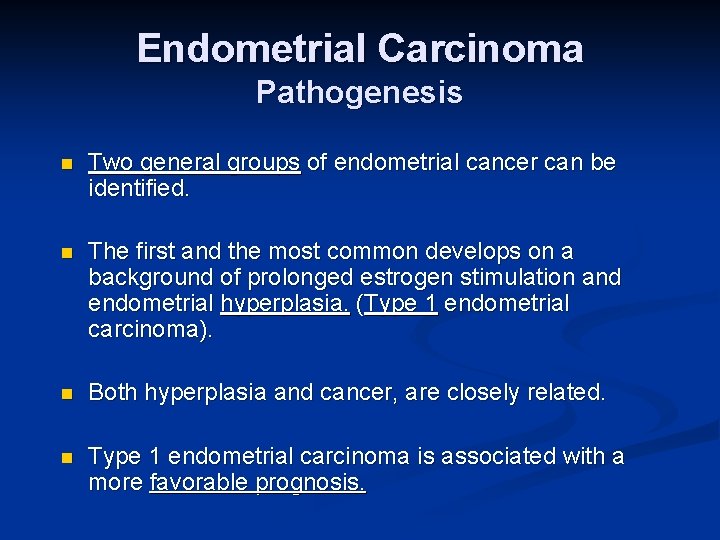 Endometrial Carcinoma
Pathogenesis

Two general groups of endometrial cancer can be identified.

The first and the most common develops on a background of prolonged estrogen stimulation and endometrial hyperplasia. (Type 1 endometrial carcinoma).

Both hyperplasia and cancer, are closely related.

Type 1 endometrial carcinoma is associated with a more favorable prognosis.